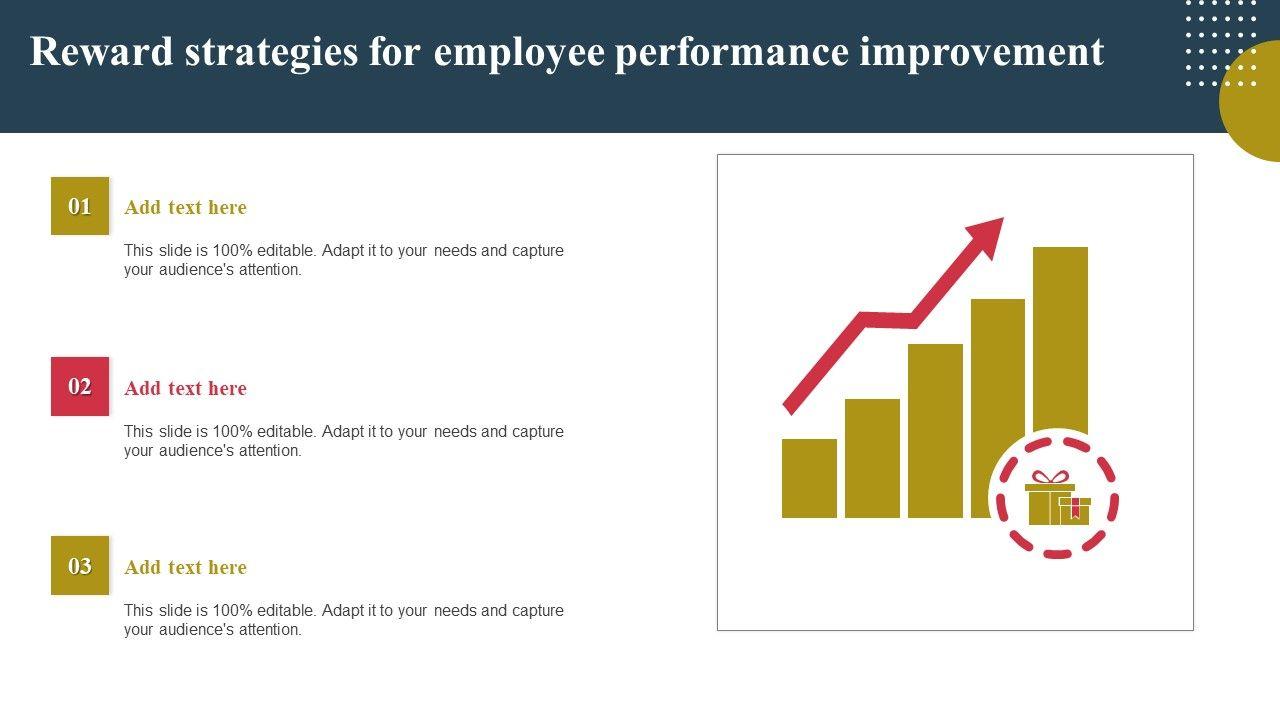 Reward strategies for employee performance improvement

01
Add text here
This slide is 100% editable. Adapt it to your needs and capture your audience's attention.

02
Add text here
This slide is 100% editable. Adapt it to your needs and capture your audience's attention.

03
Add text here
This slide is 100% editable. Adapt it to your needs and capture your audience's attention.